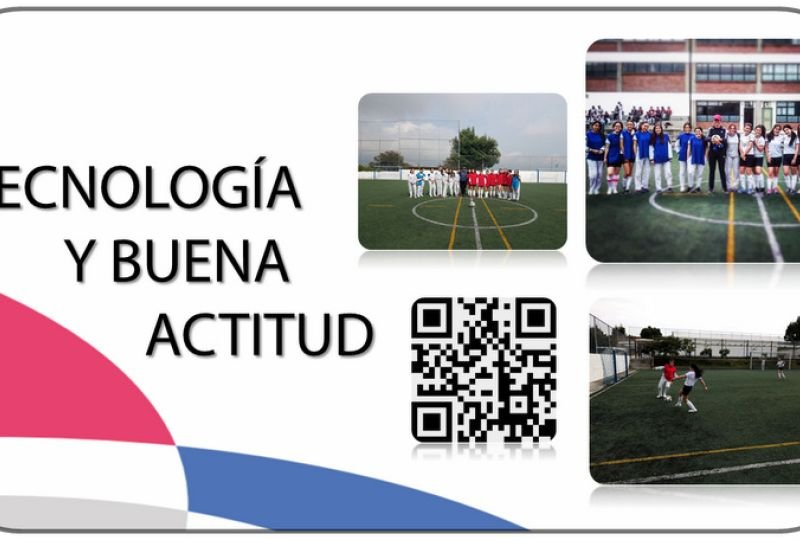 ECNOLOGÍA
Y BUENA
ACTITUD